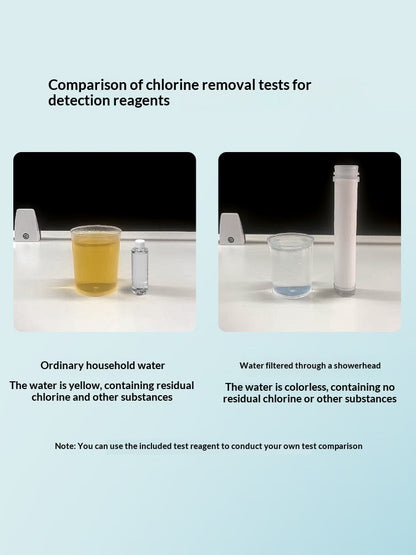 Comparison of chlorine removal tests for detection reagents

Ordinary household water

The water is yellow, containing residual chlorine and other substances

Water filtered through a showerhead

The water is colorless, containing no residual chlorine or other substances

Note: You can use the included test reagent to conduct your own test comparison